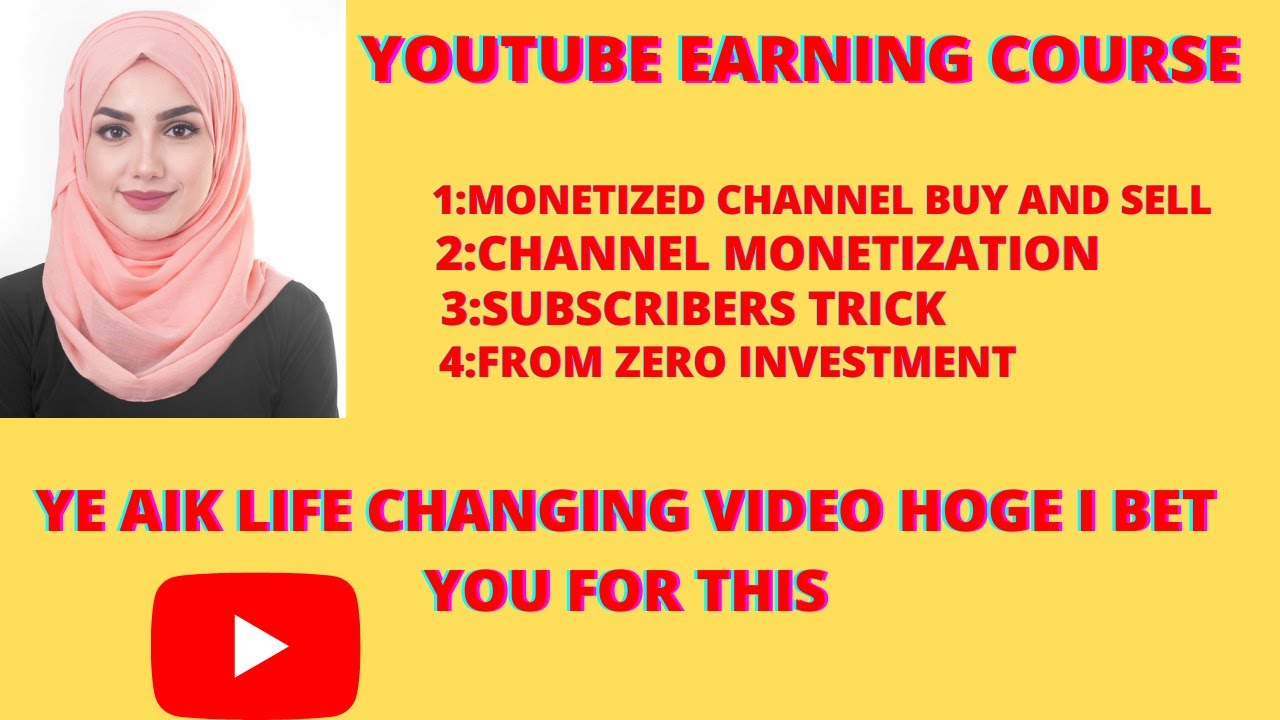 YOUTUBE EARNING COURSE

1:MONETIZED CHANNEL BUY AND SELL
2:CHANNEL MONETIZATION
3:SUBSCRIBERS TRICK
4:FROM ZERO INVESTMENT

YE AIK LIFE CHANGING VIDEO HOGE I BET YOU FOR THIS